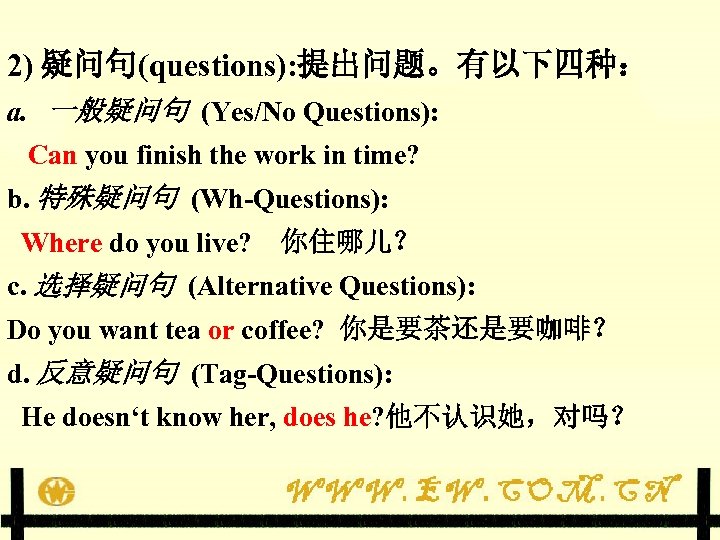 2) 疑问句(questions):提出问题。有以下四种：

a. 一般疑问句 (Yes/No Questions):

Can you finish the work in time?

b. 特殊疑问句 (Wh-Questions):

Where do you live? 你住哪儿？

c. 选择疑问句 (Alternative Questions):

Do you want tea or coffee? 你是要茶还是要咖啡？

d. 反意疑问句 (Tag-Questions):

He doesn‘t know her, does he?他不认识她，对吗？

WWW.EW.COM.CN